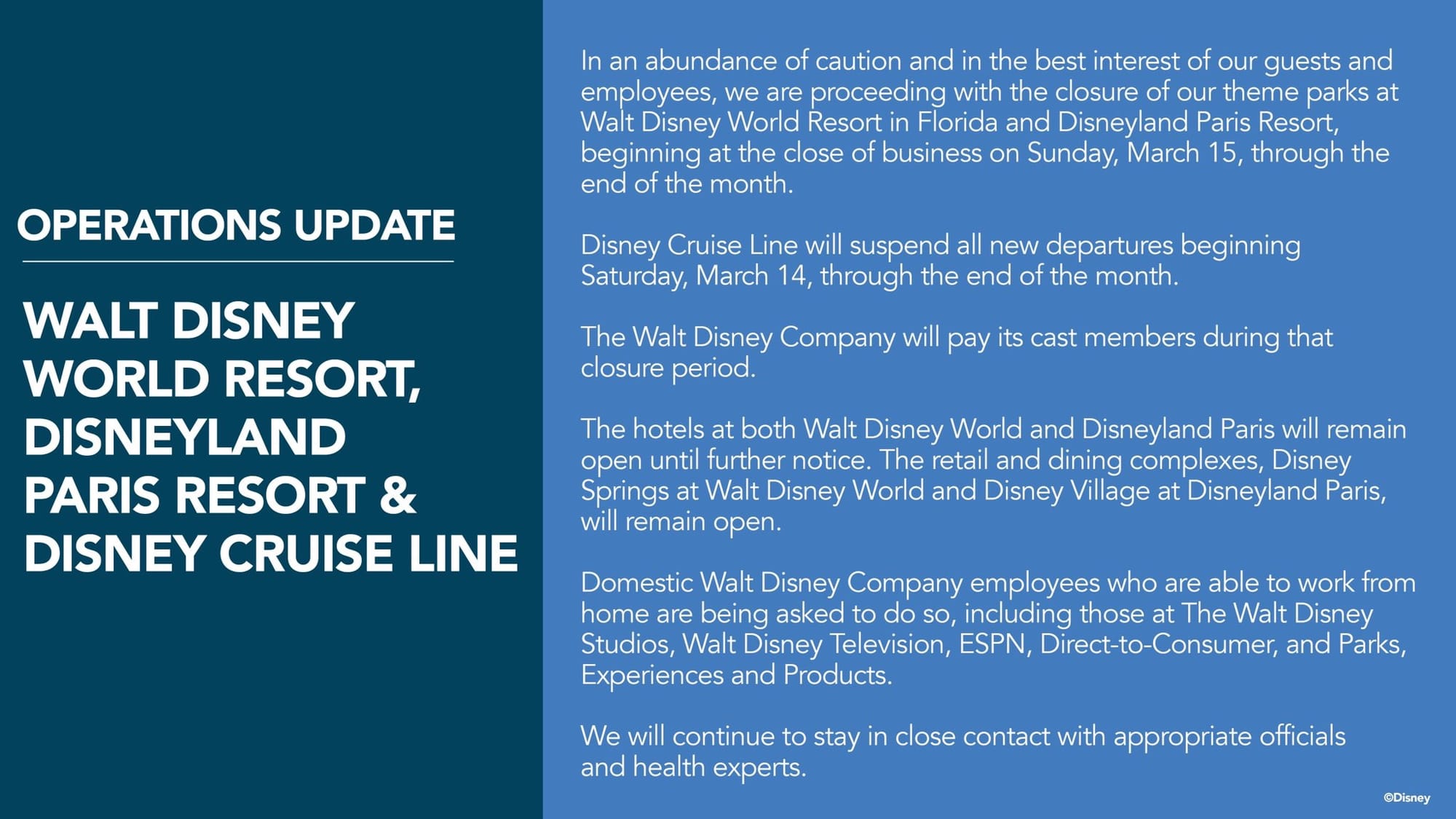 OPERATIONS UPDATE

WALT DISNEY WORLD RESORT, DISNEYLAND PARIS RESORT & DISNEY CRUISE LINE

In an abundance of caution and in the best interest of our guests and employees, we are proceeding with the closure of our theme parks at Walt Disney World Resort in Florida and Disneyland Paris Resort, beginning at the close of business on Sunday, March 15, through the end of the month.

Disney Cruise Line will suspend all new departures beginning Saturday, March 14, through the end of the month.

The Walt Disney Company will pay its cast members during that closure period.

The hotels at both Walt Disney World and Disneyland Paris will remain open until further notice. The retail and dining complexes, Disney Springs at Walt Disney World and Disney Village at Disneyland Paris, will remain open.

Domestic Walt Disney Company employees who are able to work from home are being asked to do so, including those at The Walt Disney Studios, Walt Disney Television, ESPN, Direct-to-Consumer, and Parks, Experiences and Products.

We will continue to stay in close contact with appropriate officials and health experts.

©Disney